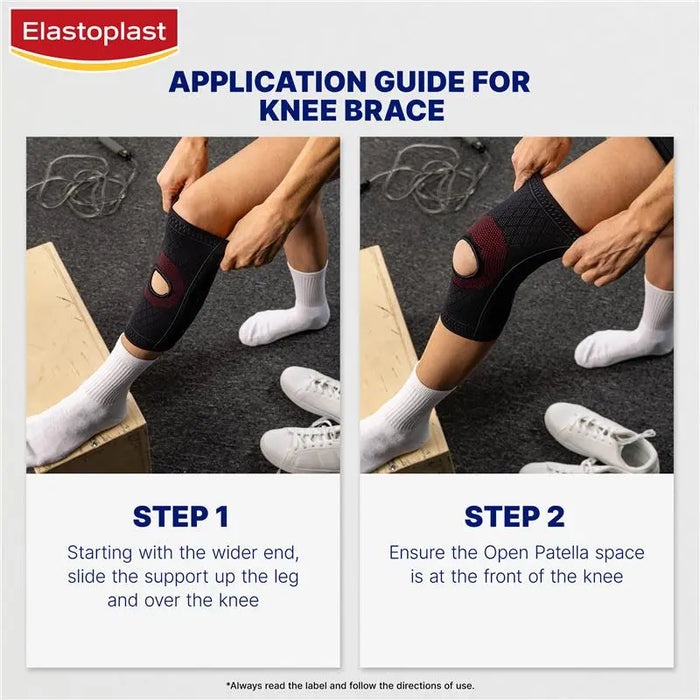 Elastoplast

APPLICATION GUIDE FOR KNEE BRACE

STEP 1

Starting with the wider end, slide the support up the leg and over the knee

STEP 2

Ensure the Open Patella space is at the front of the knee

*Always read the label and follow the directions of use.